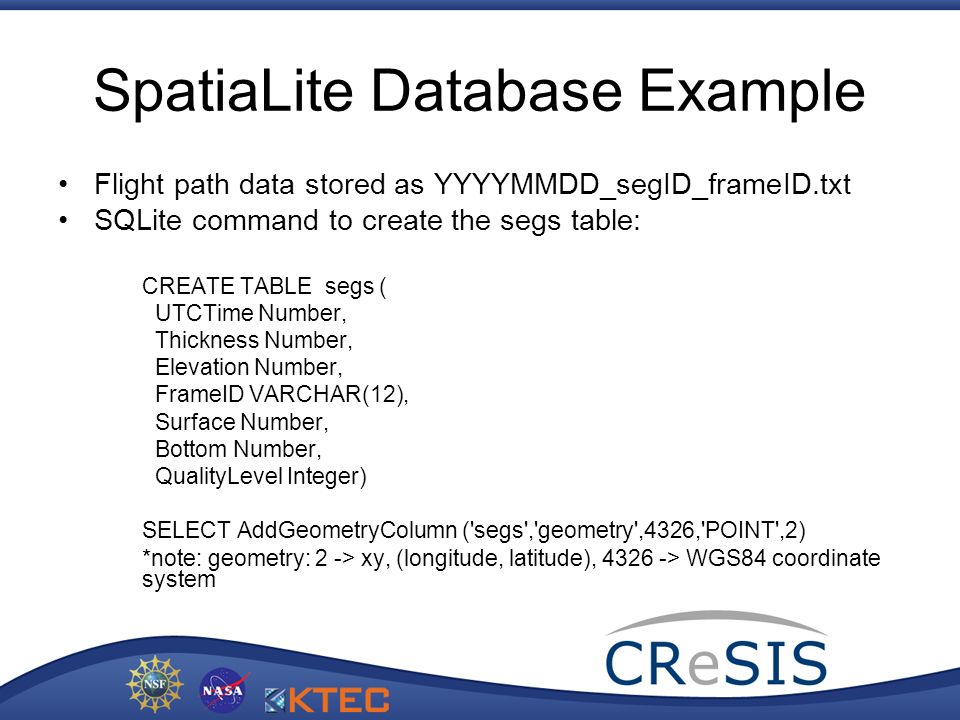 SpatiaLite Database Example

• Flight path data stored as YYYYMMDD_segID_frameID.txt
• SQLite command to create the segs table:

CREATE TABLE segs (
UTCTime Number,
Thickness Number,
Elevation Number,
FrameID VARCHAR(12),
Surface Number,
Bottom Number,
QualityLevel Integer)

SELECT AddGeometryColumn ('segs','geometry',4326,'POINT',2)
*note: geometry: 2 -> xy, (longitude, latitude), 4326 -> WGS84 coordinate system

NSF
NASA
KTEC
CReSIS